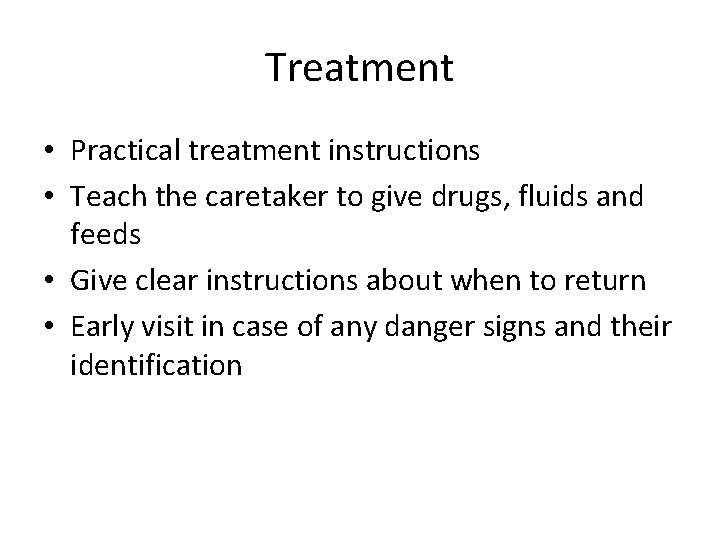 Treatment

• Practical treatment instructions
• Teach the caretaker to give drugs, fluids and feeds
• Give clear instructions about when to return
• Early visit in case of any danger signs and their identification